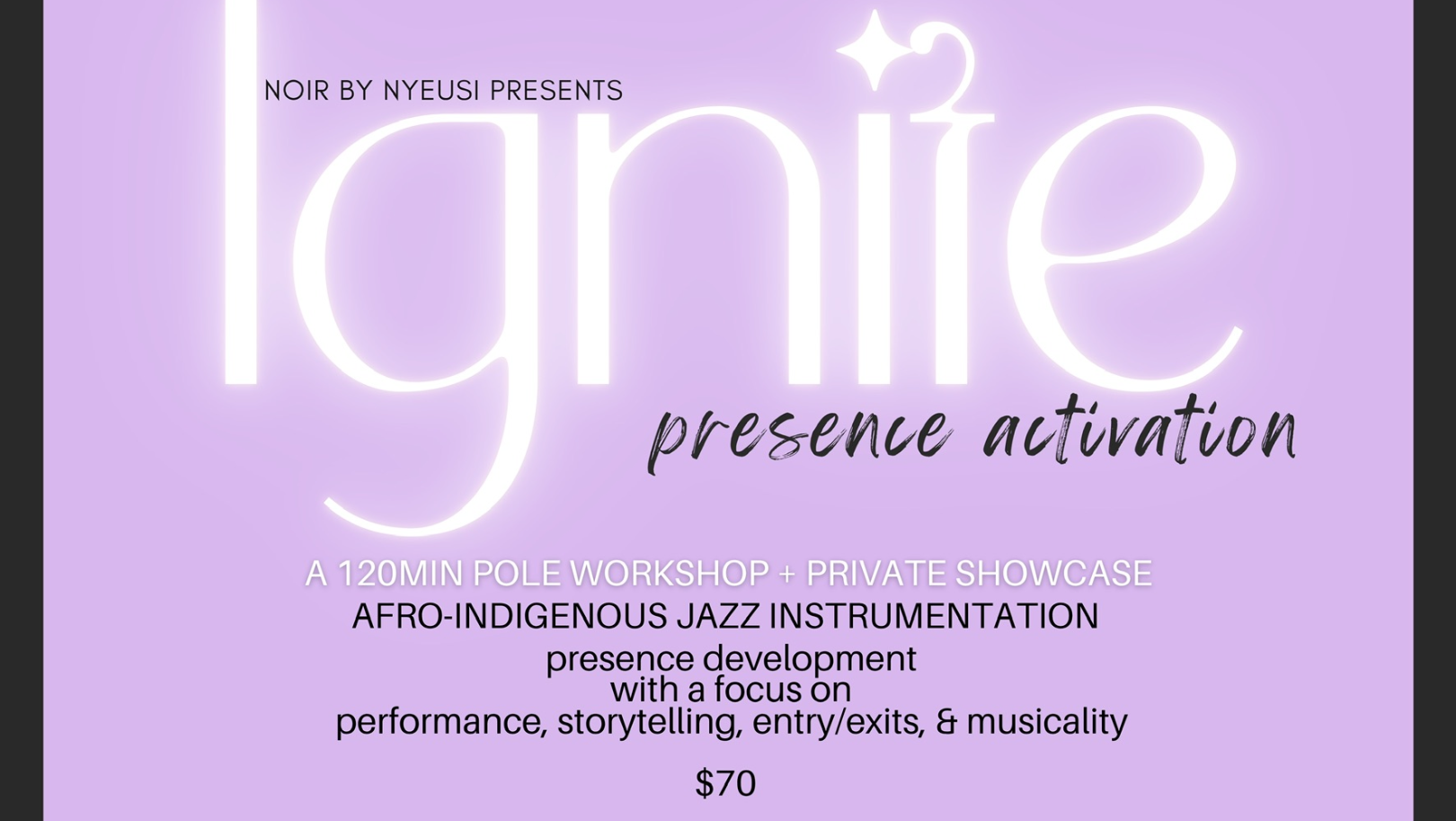 NOIR BY NYEUSI PRESENTS

Ignite

presence activation

A 120MIN POLE WORKSHOP + PRIVATE SHOWCASE
AFRO-INDIGENOUS JAZZ INSTRUMENTATION
presence development
with a focus on
performance, storytelling, entry/exits, & musicality

$70